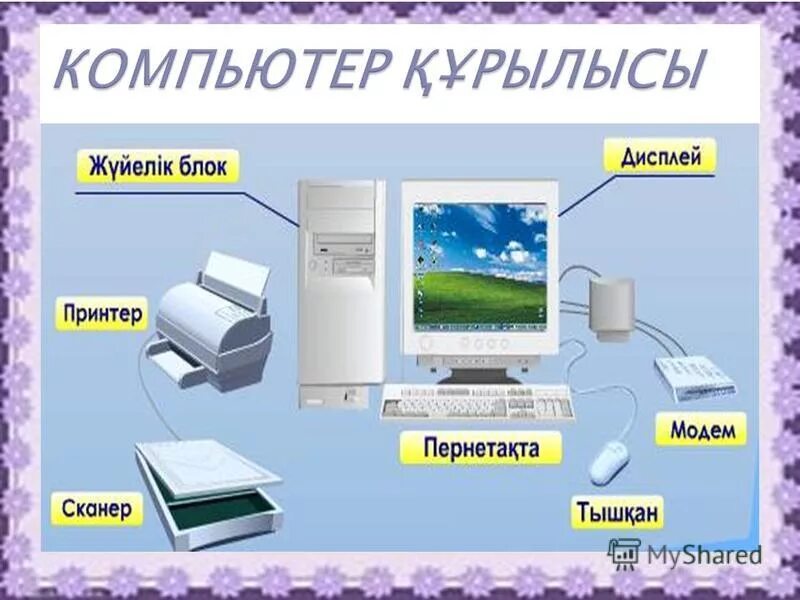 КОМПЬЮТЕР ҚҰРЫЛЫСЫ

Жүйелік блок

Дисплей

Принтер

Модем

Пернетақта

Сканер

Тышқан

MyShared